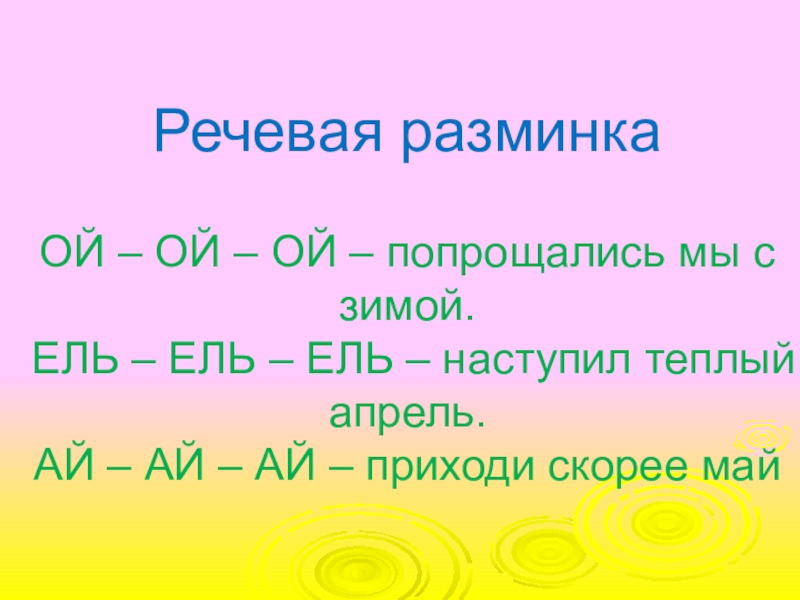 Речевая разминка

ОЙ – ОЙ – ОЙ – попрощались мы с зимой.
ЕЛЬ – ЕЛЬ – ЕЛЬ – наступил теплый апрель.
АЙ – АЙ – АЙ – приходи скорее май